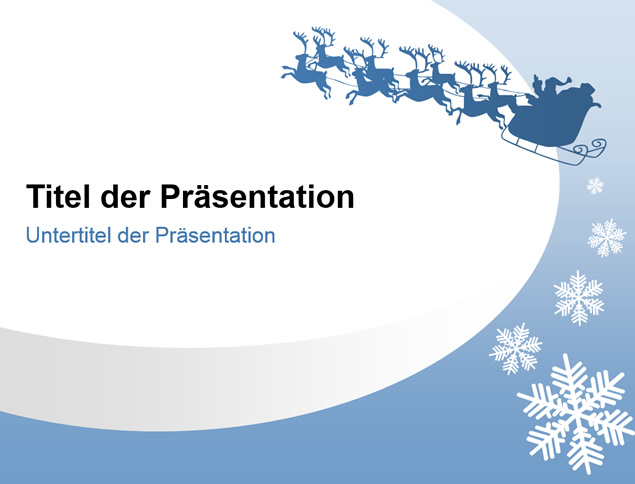 Titel der Präsentation

Untertitel der Präsentation